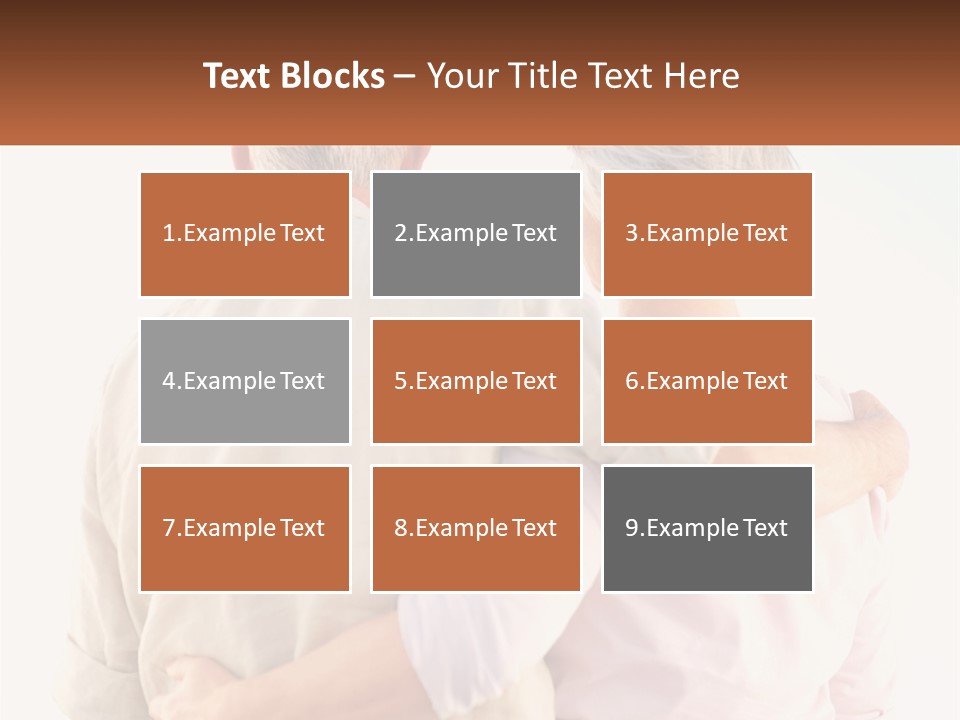 Text Blocks – Your Title Text Here

1.Example Text

2.Example Text

3.Example Text

4.Example Text

5.Example Text

6.Example Text

7.Example Text

8.Example Text

9.Example Text